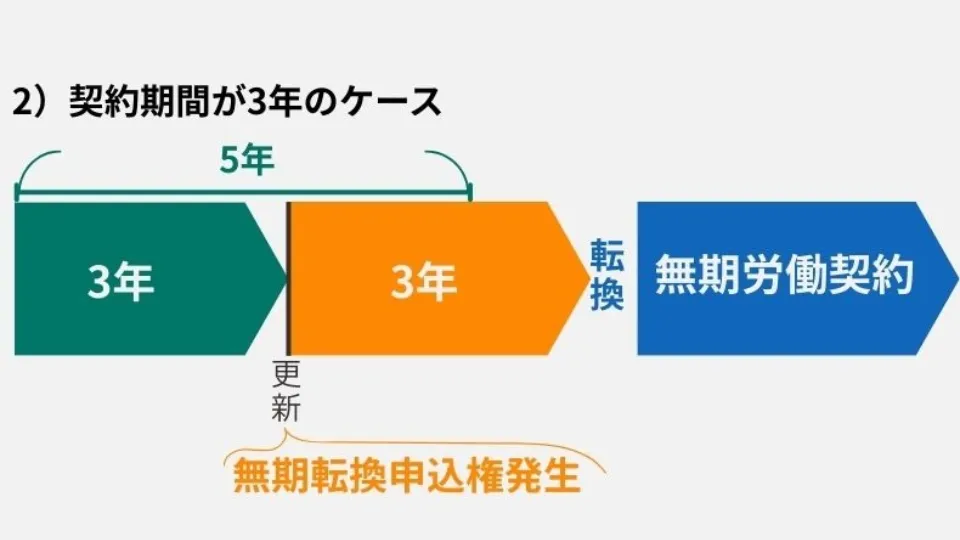 2）契約期間が3年のケース

5年

3年

3年

転換

無期労働契約

更新

無期転換申込権発生